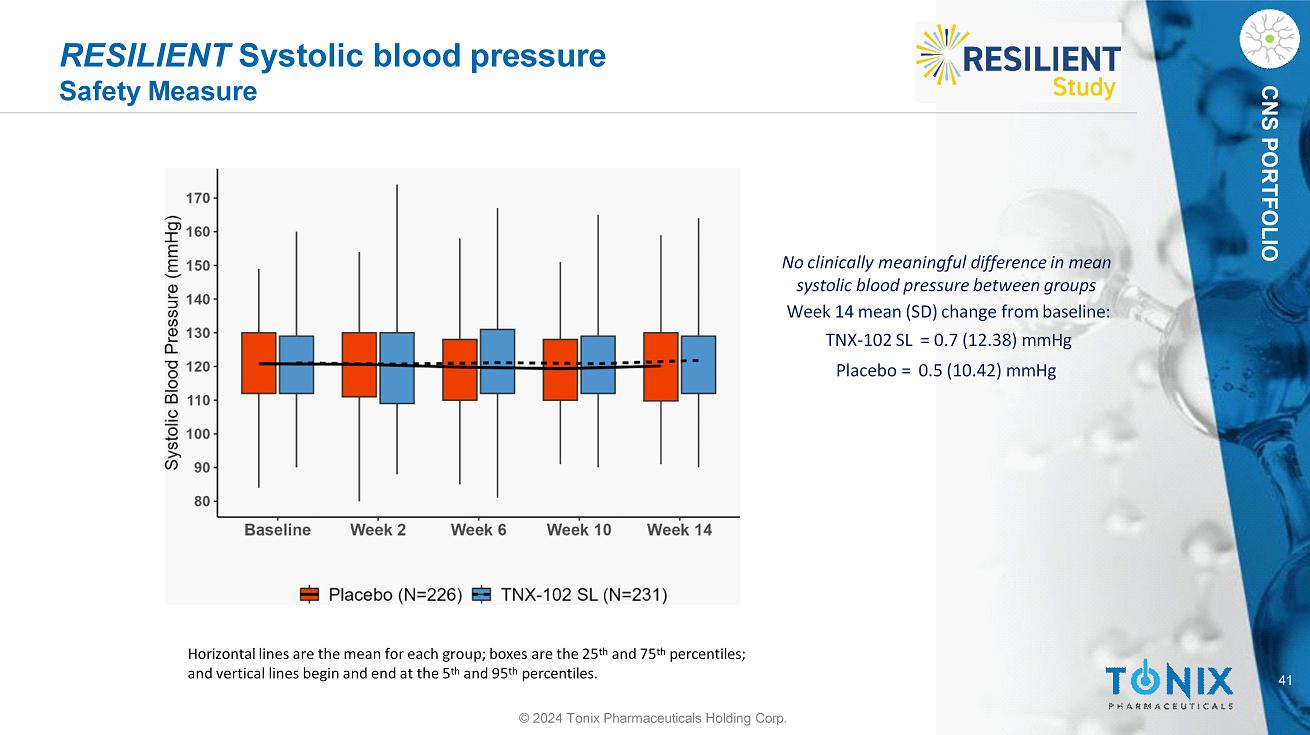 RESILIENT Systolic blood pressure
Safety Measure

RESILIENT
Study

CNS PORTFOLIO

Systolic Blood Pressure (mmHg)
170
160
150
140
130
120
110
100
90
80
Baseline Week 2 Week 6 Week 10 Week 14

Placebo (N=226) TNX-102 SL (N=231)

No clinically meaningful difference in mean systolic blood pressure between groups

Week 14 mean (SD) change from baseline:

TNX-102 SL = 0.7 (12.38) mmHg

Placebo = 0.5 (10.42) mmHg

Horizontal lines are the mean for each group; boxes are the 25$^{th}$ and 75$^{th}$ percentiles; and vertical lines begin and end at the 5$^{th}$ and 95$^{th}$ percentiles.

TONIX
PHARMACEUTICALS

41

© 2024 Tonix Pharmaceuticals Holding Corp.